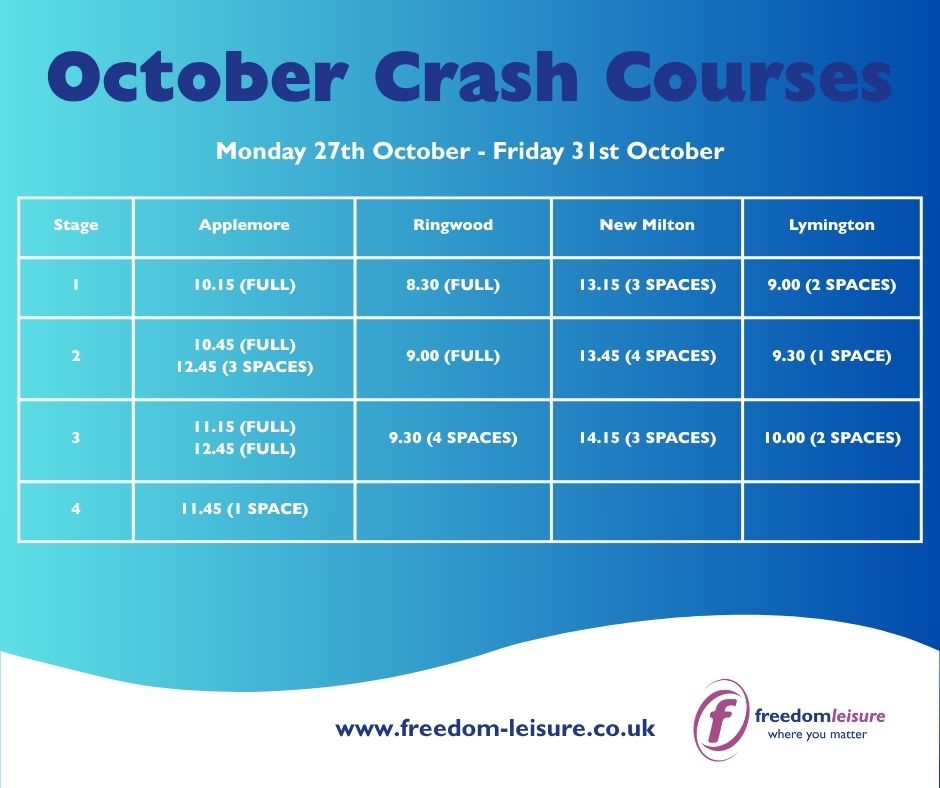 October Crash Courses

Monday 27th October - Friday 31st October

| Stage | Applemore | Ringwood | New Milton | Lymington |
|---|---|---|---|---|
| 1 | 10.15 (FULL) | 8.30 (FULL) | 13.15 (3 SPACES) | 9.00 (2 SPACES) |
| 2 | 10.45 (FULL) 12.45 (3 SPACES) | 9.00 (FULL) | 13.45 (4 SPACES) | 9.30 (1 SPACE) |
| 3 | 11.15 (FULL) 12.45 (FULL) | 9.30 (4 SPACES) | 14.15 (3 SPACES) | 10.00 (2 SPACES) |
| 4 | 11.45 (1 SPACE) | | | |

www.freedom-leisure.co.uk

f freedomleisure
where you matter